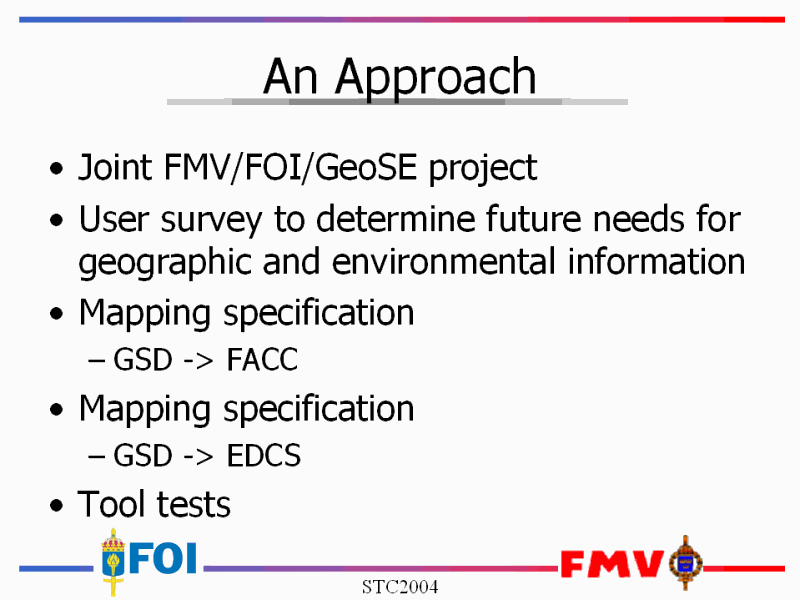 An Approach

• Joint FMV/FOI/GeoSE project
• User survey to determine future needs for geographic and environmental information
• Mapping specification
– GSD -> FACC
• Mapping specification
– GSD -> EDCS
• Tool tests

FOI

FMV

STC2004